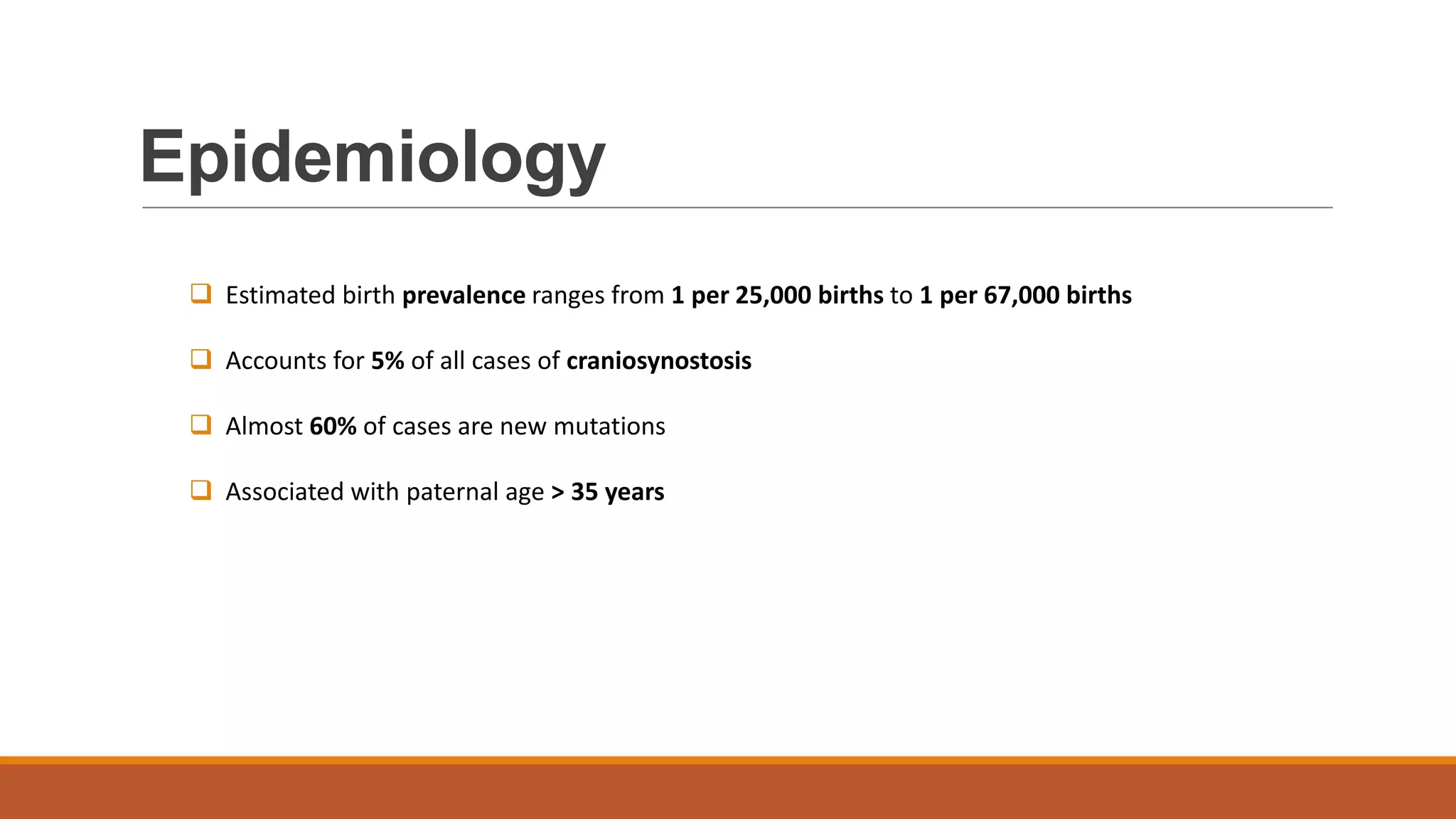 Epidemiology

❑ Estimated birth prevalence ranges from 1 per 25,000 births to 1 per 67,000 births

❑ Accounts for 5% of all cases of craniosynostosis

❑ Almost 60% of cases are new mutations

❑ Associated with paternal age > 35 years